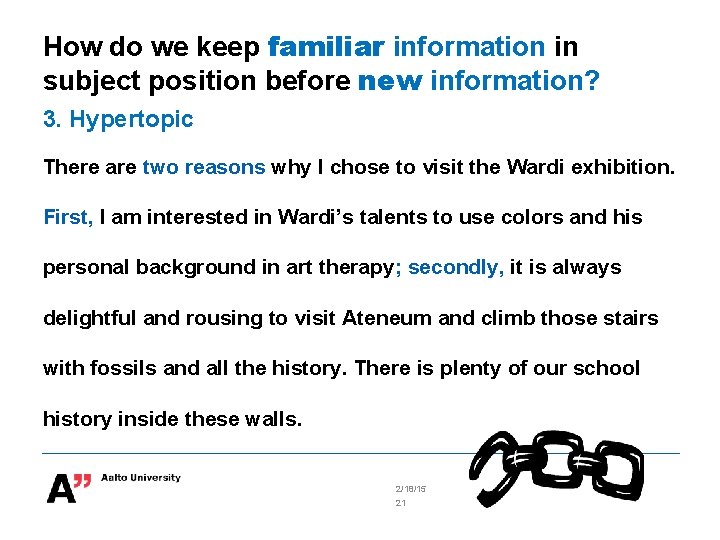 How do we keep familiar information in subject position before new information?

3. Hypertopic

There are two reasons why I chose to visit the Wardi exhibition. First, I am interested in Wardi's talents to use colors and his personal background in art therapy; secondly, it is always delightful and rousing to visit Ateneum and climb those stairs with fossils and all the history. There is plenty of our school history inside these walls.

A" Aalto University

2/18/15
21